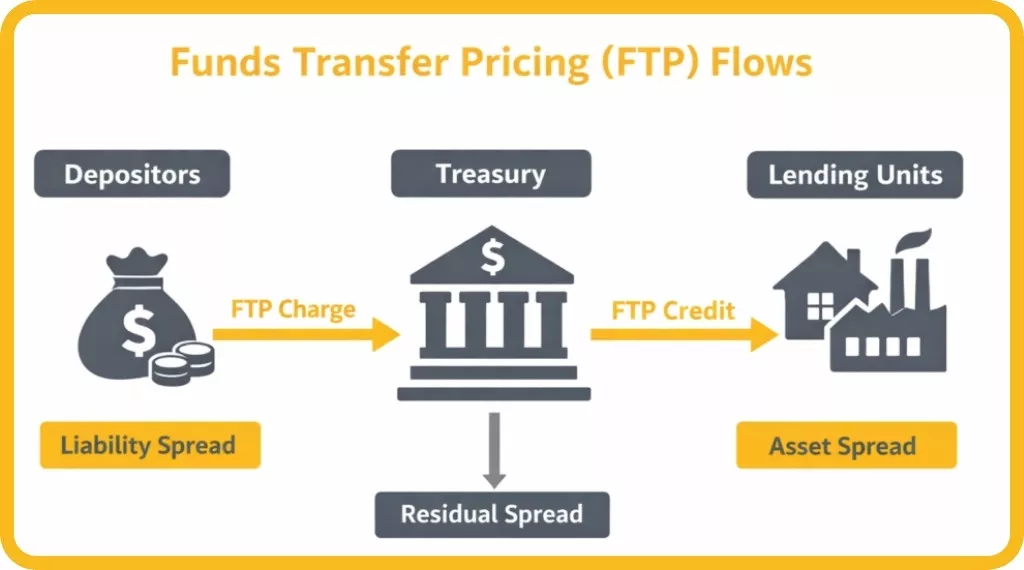 Funds Transfer Pricing (FTP) Flows

Depositors

Treasury

Lending Units

$

FTP Charge

$

FTP Credit

Liability Spread

Asset Spread

Residual Spread